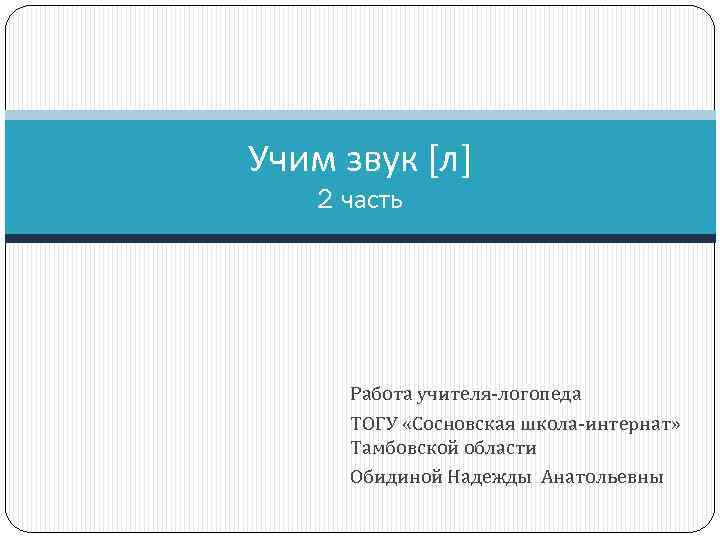 Учим звук [л]
2 часть

Работа учителя-логопеда

ТОГУ «Сосновская школа-интернат» Тамбовской области

Обидиной Надежды Анатольевны